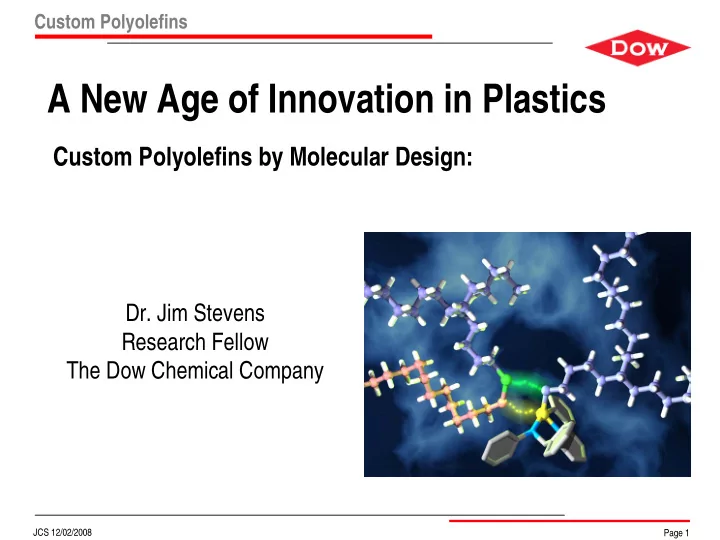 Custom Polyolefins

DOW

A New Age of Innovation in Plastics

Custom Polyolefins by Molecular Design:

Dr. Jim Stevens
Research Fellow
The Dow Chemical Company

JCS 12/02/2008

Page 1